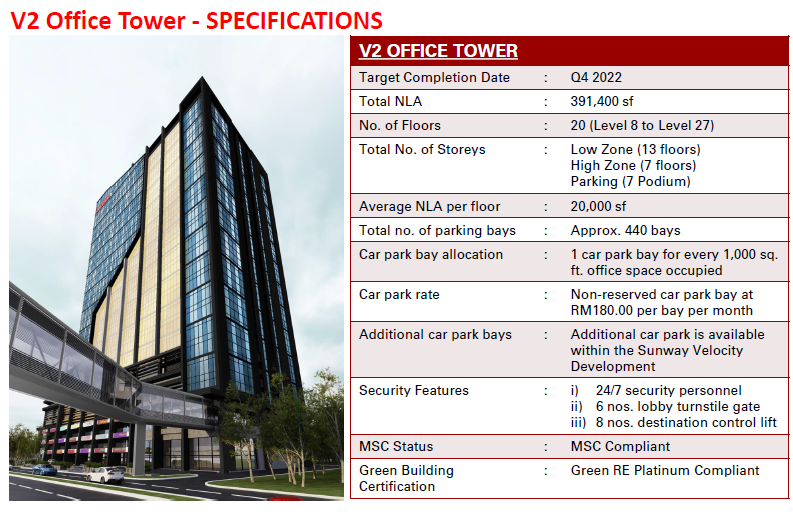 V2 Office Tower - SPECIFICATIONS

| V2 OFFICE TOWER | | |
|---|---|---|
| Target Completion Date | : | Q4 2022 |
| Total NLA | : | 391,400 sf |
| No. of Floors | : | 20 (Level 8 to Level 27) |
| Total No. of Storeys | : | Low Zone (13 floors) High Zone (7 floors) Parking (7 Podium) |
| Average NLA per floor | : | 20,000 sf |
| Total no. of parking bays | : | Approx. 440 bays |
| Car park bay allocation | : | 1 car park bay for every 1,000 sq. ft. office space occupied |
| Car park rate | : | Non-reserved car park bay at RM180.00 per bay per month |
| Additional car park bays | : | Additional car park is available within the Sunway Velocity Development |
| Security Features | : | i) 24/7 security personnel ii) 6 nos. lobby turnstile gate iii) 8 nos. destination control lift |
| MSC Status | : | MSC Compliant |
| Green Building Certification | : | Green RE Platinum Compliant |